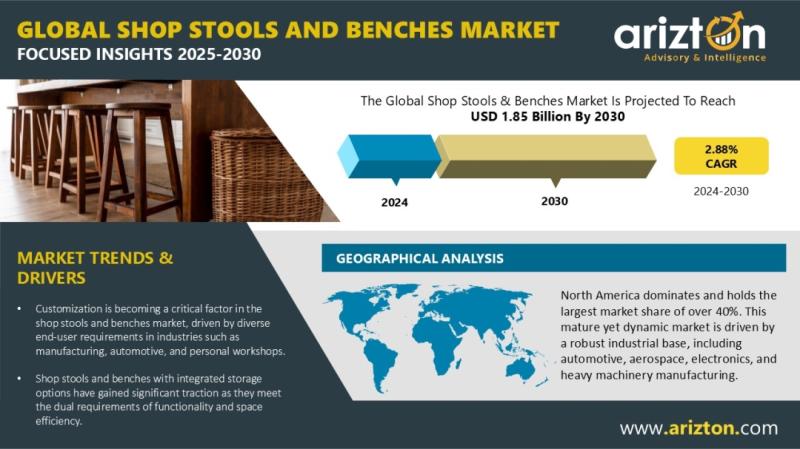 GLOBAL SHOP STOOLS AND BENCHES MARKET
FOCUSED INSIGHTS 2025-2030

arizton
Advisory & Intelligence

The Global Shop Stools & Benches Market Is Projected To Reach
USD 1.85 Billion By 2030

2024

2030

2.88%
CAGR

2024-2030

MARKET TRENDS & DRIVERS

• Customization is becoming a critical factor in the shop stools and benches market, driven by diverse end-user requirements in industries such as manufacturing, automotive, and personal workshops.

• Shop stools and benches with integrated storage options have gained significant traction as they meet the dual requirements of functionality and space efficiency.

GEOGRAPHICAL ANALYSIS

North America dominates and holds the largest market share of over 40%. This mature yet dynamic market is driven by a robust industrial base, including automotive, aerospace, electronics, and heavy machinery manufacturing.

www.arizton.com